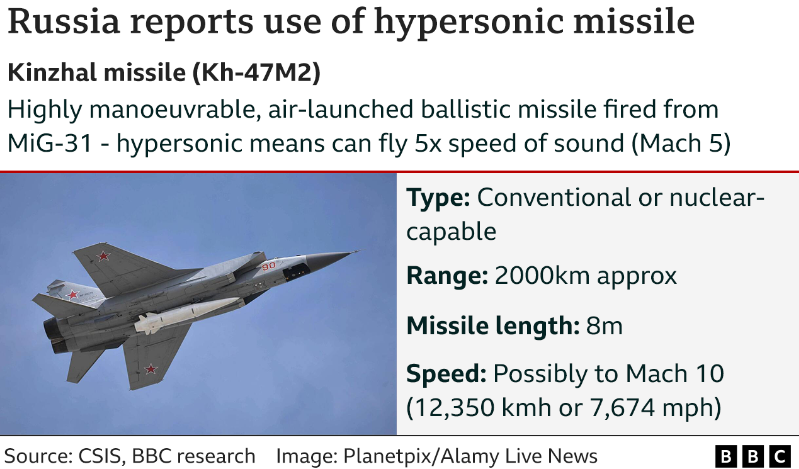 Russia reports use of hypersonic missile

Kinzhal missile (Kh-47M2)

Highly manoeuvrable, air-launched ballistic missile fired from MiG-31 - hypersonic means can fly 5x speed of sound (Mach 5)

90

Type: Conventional or nuclear-capable

Range: 2000km approx

Missile length: 8m

Speed: Possibly to Mach 10 (12,350 kmh or 7,674 mph)

Source: CSIS, BBC research Image: Planetpix/Alamy Live News

BBC